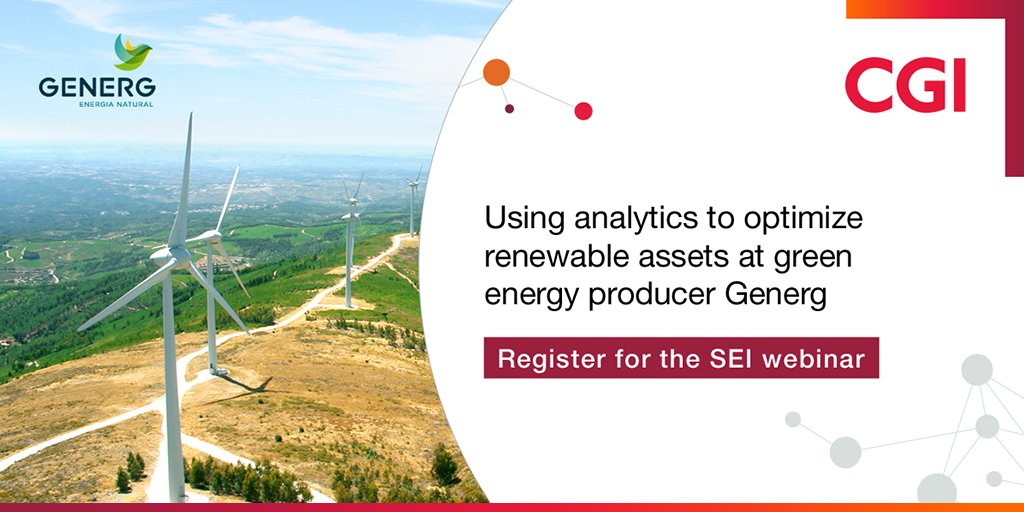 GENERG
ENERGIA NATURAL

CGI

Using analytics to optimize renewable assets at green energy producer Generg

Register for the SEI webinar